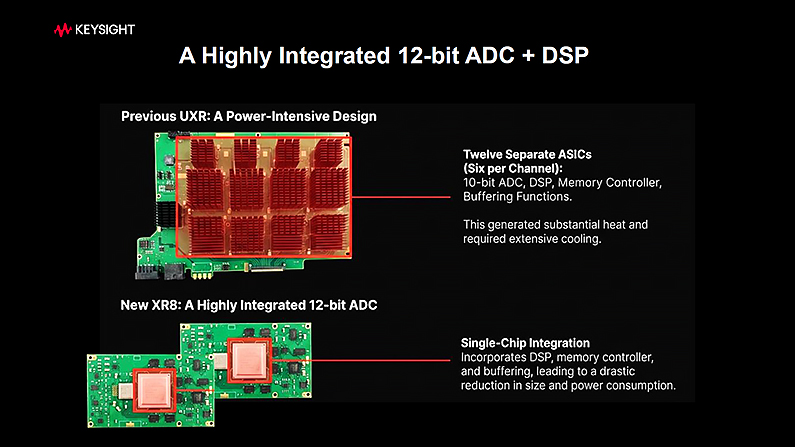 KEYSIGHT

A Highly Integrated 12-bit ADC + DSP

Previous UXR: A Power-Intensive Design

Twelve Separate ASICs (Six per Channel):
10-bit ADC, DSP, Memory Controller, Buffering Functions.

This generated substantial heat and required extensive cooling.

New XR8: A Highly Integrated 12-bit ADC

Single-Chip Integration
Incorporates DSP, memory controller, and buffering, leading to a drastic reduction in size and power consumption.